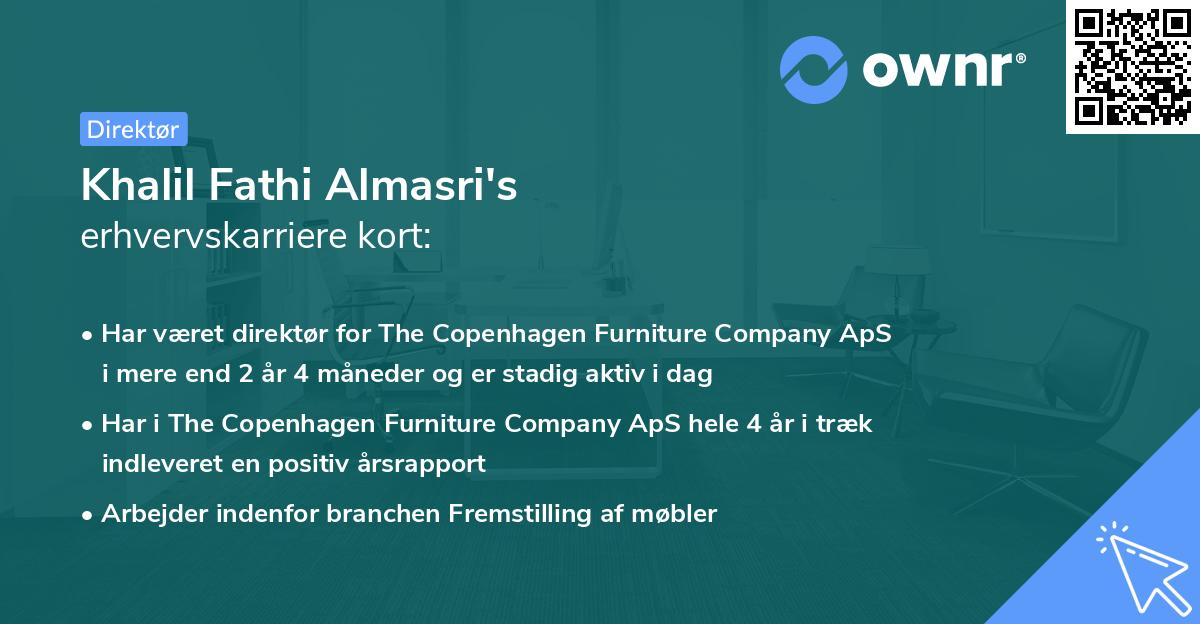 ownr®

Direktør

Khalil Fathi Almasri's
erhvervskarriere kort:

• Har været direktør for The Copenhagen Furniture Company ApS i mere end 2 år 4 måneder og er stadig aktiv i dag
• Har i The Copenhagen Furniture Company ApS hele 4 år i træk indleveret en positiv årsrapport
• Arbejder indenfor branchen Fremstilling af møbler